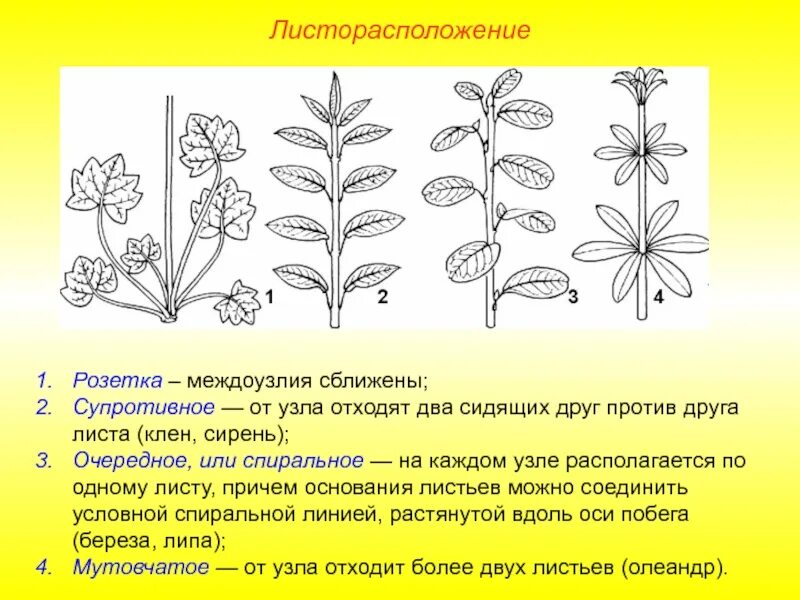 Листорасположение

1 2 3 4

1. Розетка – междоузлия сближены;
2. Супротивное — от узла отходят два сидящих друг против друга листа (клен, сирень);
3. Очередное, или спиральное — на каждом узле располагается по одному листу, причем основания листьев можно соединить условной спиральной линией, растянутой вдоль оси побега (береза, липа);
4. Мутовчатое — от узла отходит более двух листьев (олеандр).